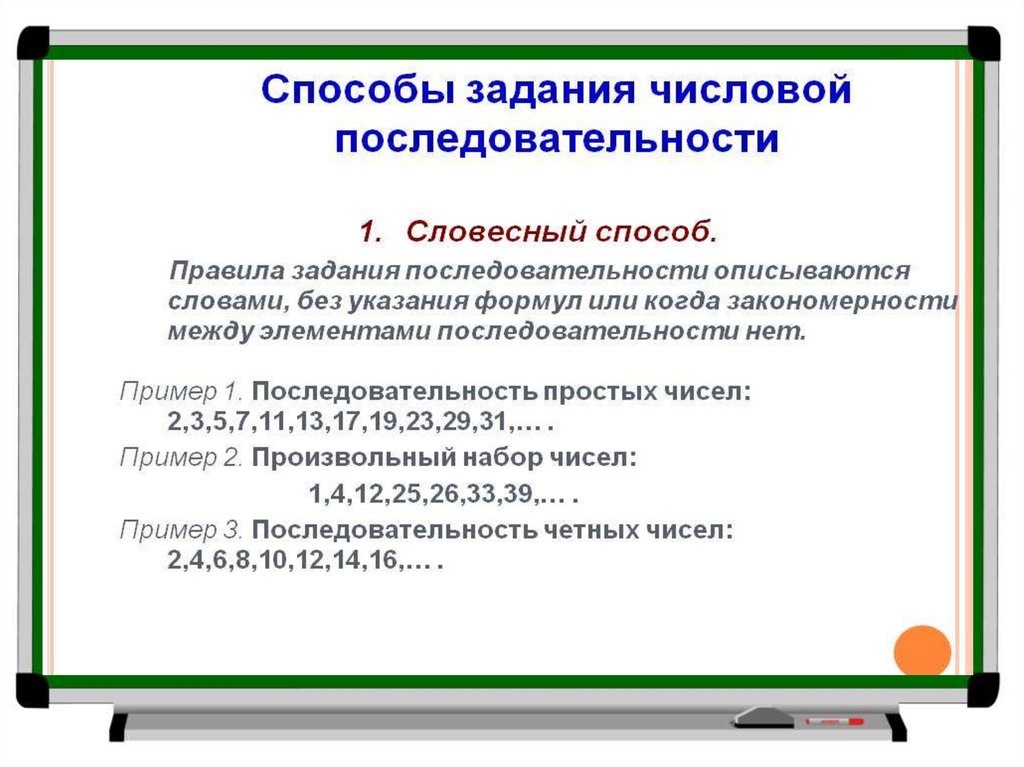 Способы задания числовой последовательности

1. Словесный способ.

Правила задания последовательности описываются словами, без указания формул или когда закономерности между элементами последовательности нет.

Пример 1. Последовательность простых чисел: 2,3,5,7,11,13,17,19,23,29,31,… .

Пример 2. Произвольный набор чисел:
1,4,12,25,26,33,39,… .

Пример 3. Последовательность четных чисел: 2,4,6,8,10,12,14,16,… .